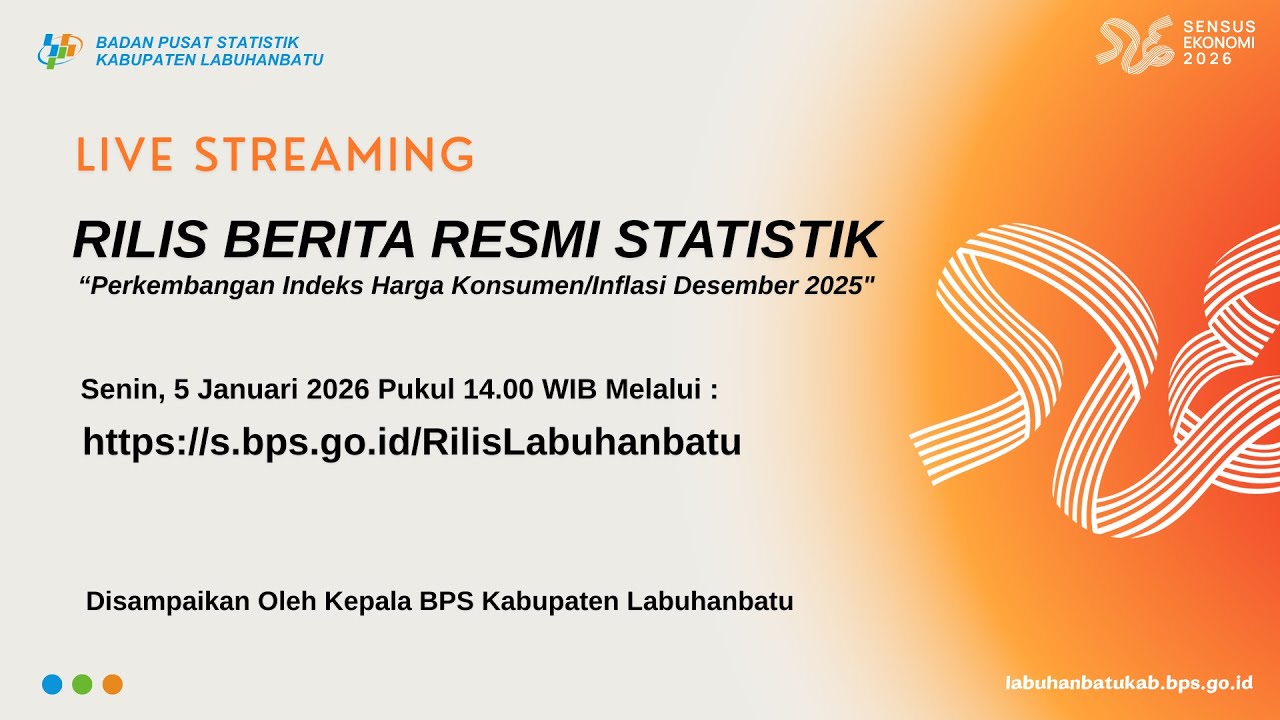 BADAN PUSAT STATISTIK
KABUPATEN LABUHANBATU

SENSUS
EKONOMI
2026

LIVE STREAMING

RILIS BERITA RESMI STATISTIK
“Perkembangan Indeks Harga Konsumen/Inflasi Desember 2025"

Senin, 5 Januari 2026 Pukul 14.00 WIB Melalui :
https://s.bps.go.id/RilisLabuhanbatu

Disampaikan Oleh Kepala BPS Kabupaten Labuhanbatu

labuhanbatukab.bps.go.id